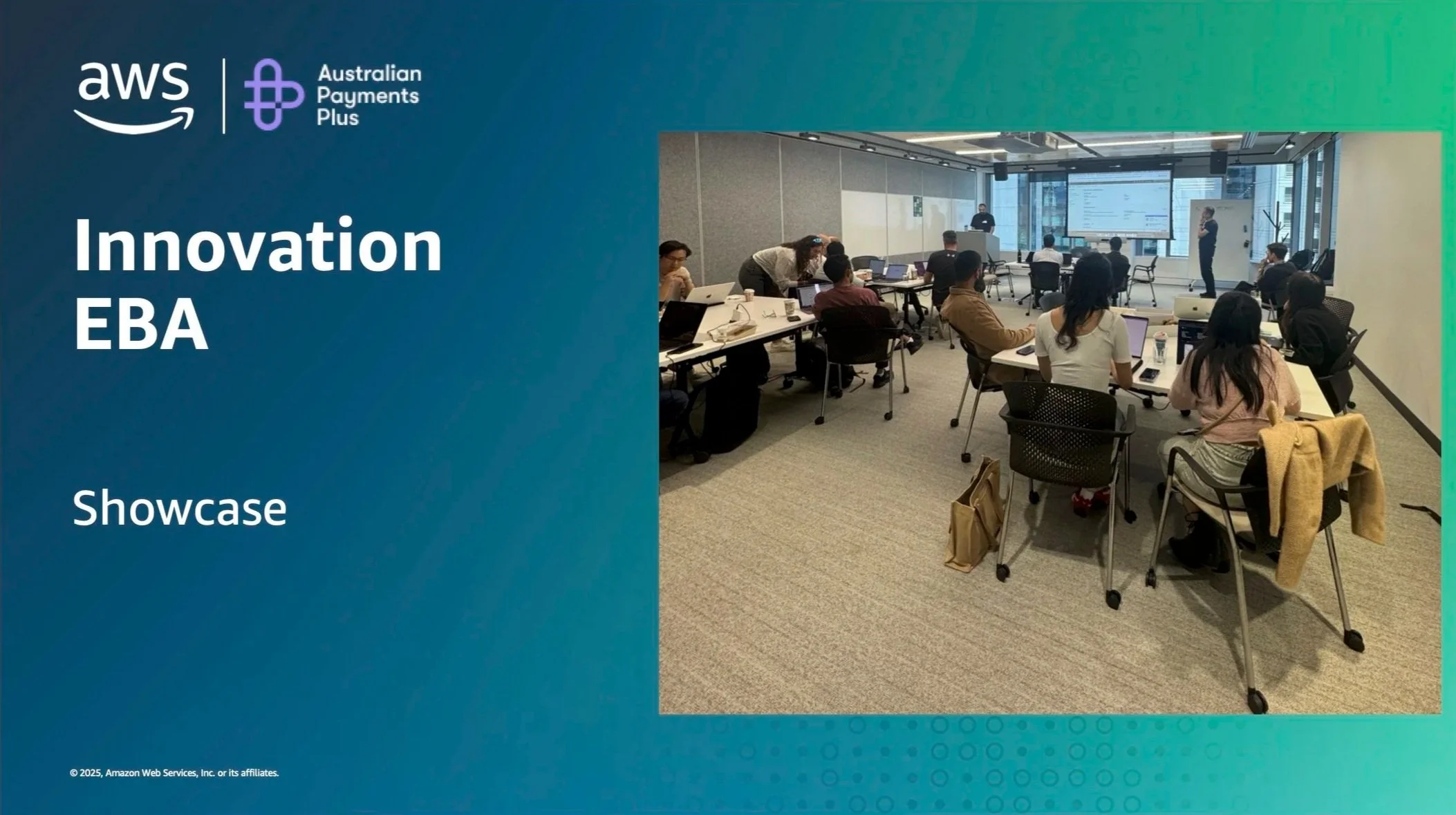 aws

Australian Payments Plus

Innovation EBA

Showcase

© 2025, Amazon Web Services, Inc. or its affiliates.